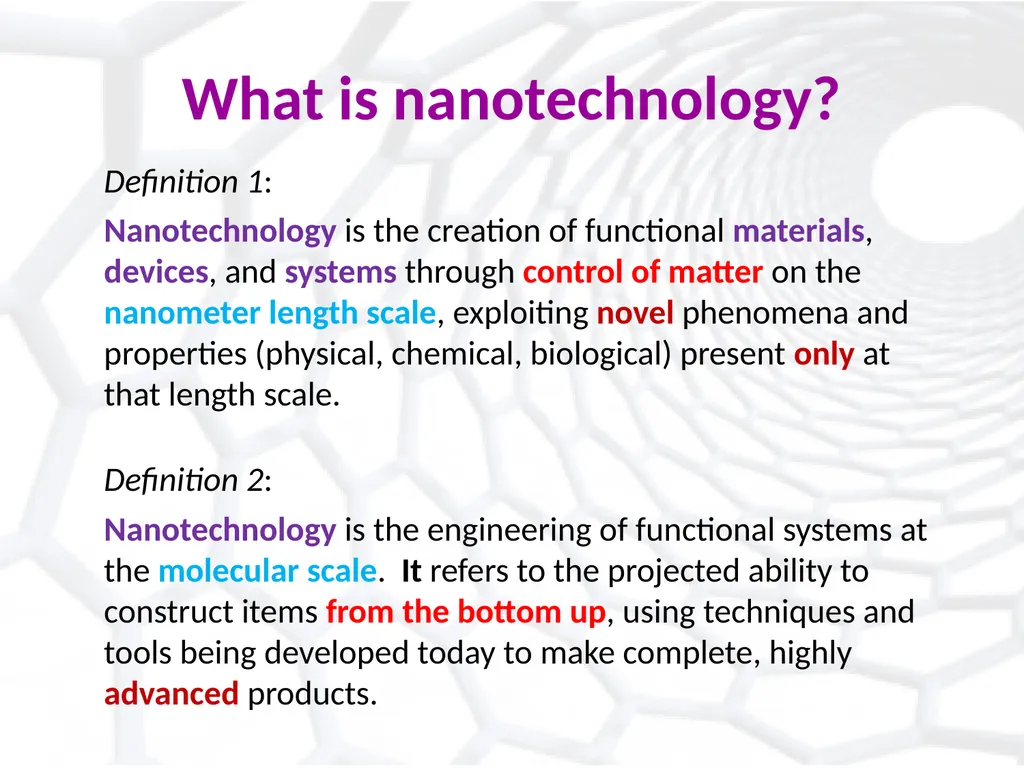 What is nanotechnology?

Definition 1:

Nanotechnology is the creation of functional materials, devices, and systems through control of matter on the nanometer length scale, exploiting novel phenomena and properties (physical, chemical, biological) present only at that length scale.

Definition 2:

Nanotechnology is the engineering of functional systems at the molecular scale. It refers to the projected ability to construct items from the bottom up, using techniques and tools being developed today to make complete, highly advanced products.